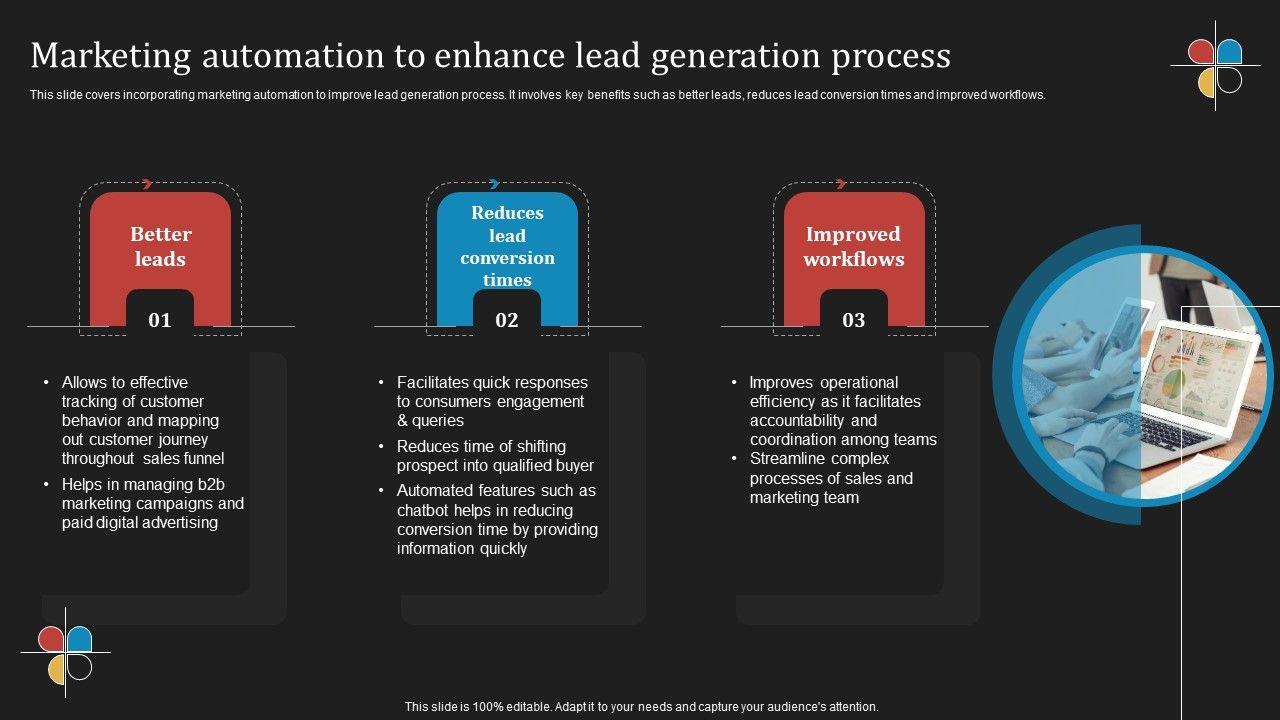 Marketing automation to enhance lead generation process

This slide covers incorporating marketing automation to improve lead generation process. It involves key benefits such as better leads, reduces lead conversion times and improved workflows.

Better leads

01

• Allows to effective tracking of customer behavior and mapping out customer journey throughout sales funnel
• Helps in managing b2b marketing campaigns and paid digital advertising

Reduces lead conversion times

02

• Facilitates quick responses to consumers engagement & queries
• Reduces time of shifting prospect into qualified buyer
• Automated features such as chatbot helps in reducing conversion time by providing information quickly

Improved workflows

03

• Improves operational efficiency as it facilitates accountability and coordination among teams
• Streamline complex processes of sales and marketing team

This slide is 100% editable. Adapt it to your needs and capture your audience's attention.